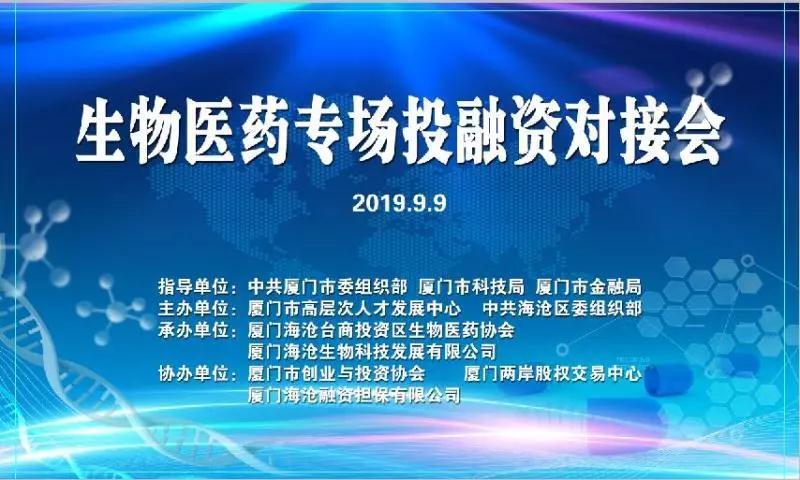 生物医药专场投融资对接会

2019.9.9

指导单位：中共厦门市委组织部 厦门市科技局 厦门市金融局
主办单位：厦门市高层次人才发展中心 中共海沧区委组织部
承办单位：厦门海沧台商投资区生物医药协会
厦门海沧生物科技发展有限公司
协办单位：厦门市创业与投资协会 厦门两岸股权交易中心
厦门海沧融资担保有限公司